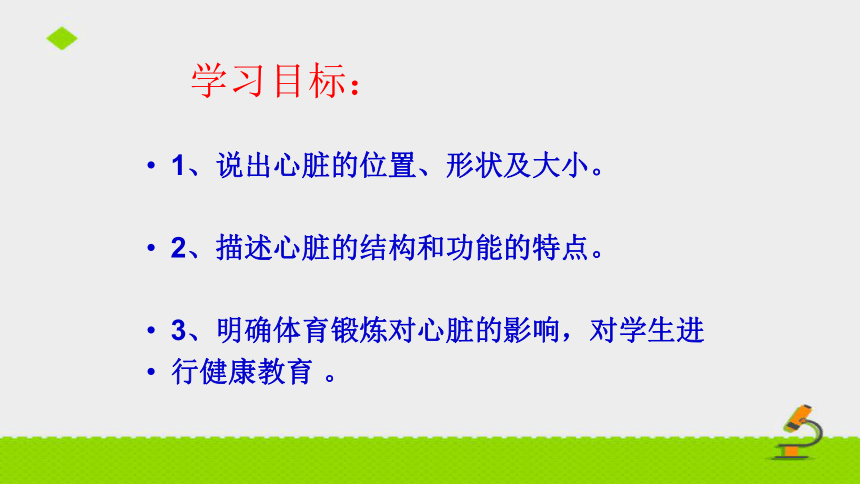 学习目标：

• 1、说出心脏的位置、形状及大小。

• 2、描述心脏的结构和功能的特点。

• 3、明确体育锻炼对心脏的影响，对学生进
• 行健康教育 。